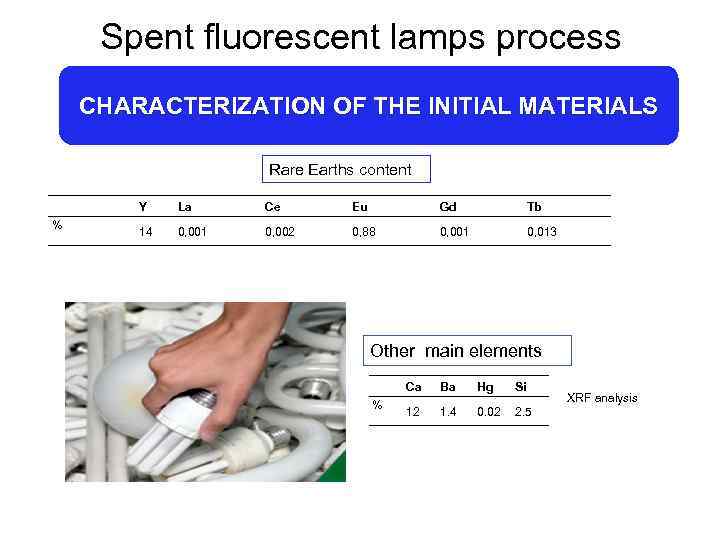 Spent fluorescent lamps process

CHARACTERIZATION OF THE INITIAL MATERIALS

Rare Earths content

| | Y | La | Ce | Eu | Gd | Tb |
|---|---|---|---|---|---|---|
| % | 14 | 0,001 | 0,002 | 0,88 | 0,001 | 0,013 |

Other main elements

| | Ca | Ba | Hg | Si |
|---|---|---|---|---|
| % | 12 | 1.4 | 0.02 | 2.5 |

XRF analysis